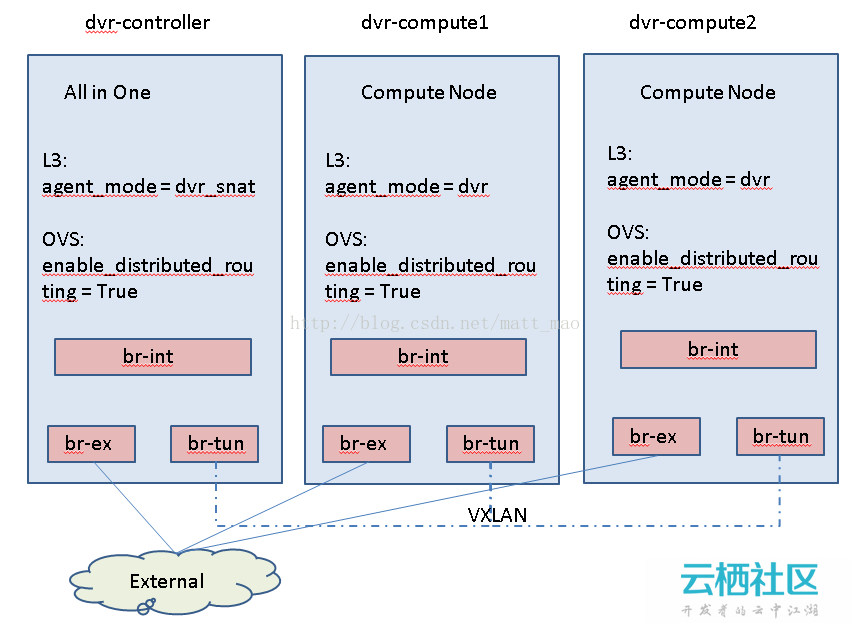 dvr-controller

All in One

L3:
agent_mode = dvr_snat

OVS:
enable_distributed_routing = True

br-int

br-ex

br-tun

dvr-compute1

Compute Node

L3:
agent_mode = dvr

OVS:
enable_distributed_routing = True

br-int

br-ex

br-tun

dvr-compute2

Compute Node

L3:
agent_mode = dvr

OVS:
enable_distributed_routing = True

br-int

br-ex

br-tun

http://blog.csdn.net/matt_mao

VXLAN

External

云栖社区

开发者的云中江湖